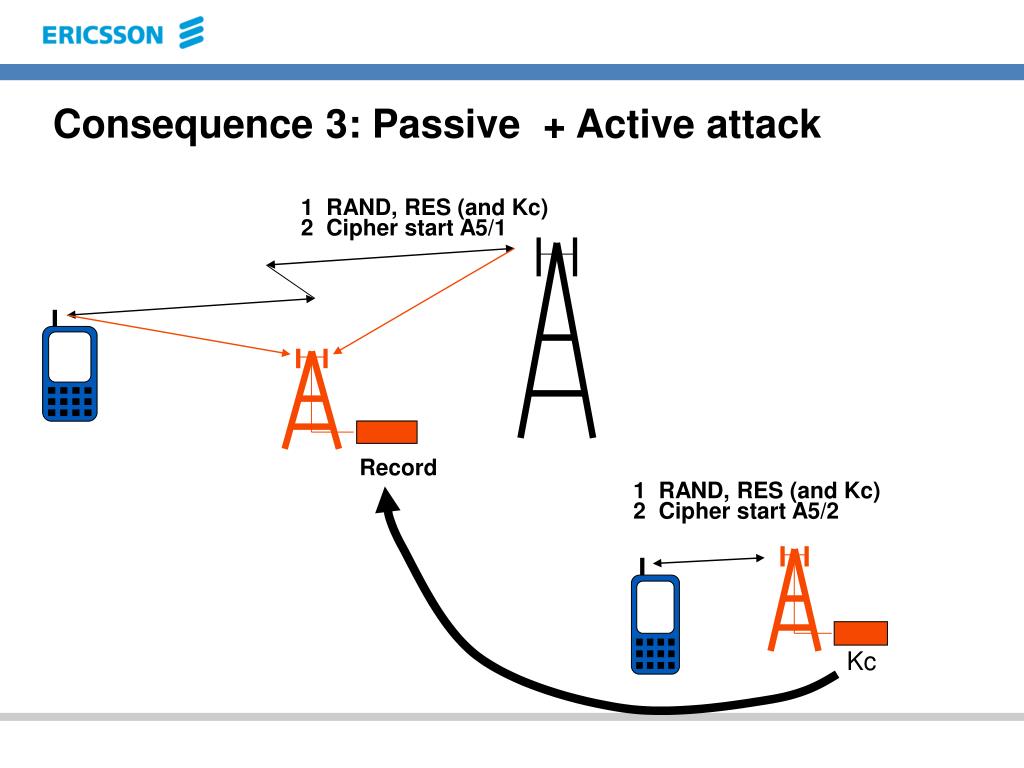 ERICSSON

Consequence 3: Passive + Active attack

1 RAND, RES (and Kc)
2 Cipher start A5/1

Record

1 RAND, RES (and Kc)
2 Cipher start A5/2

Kc